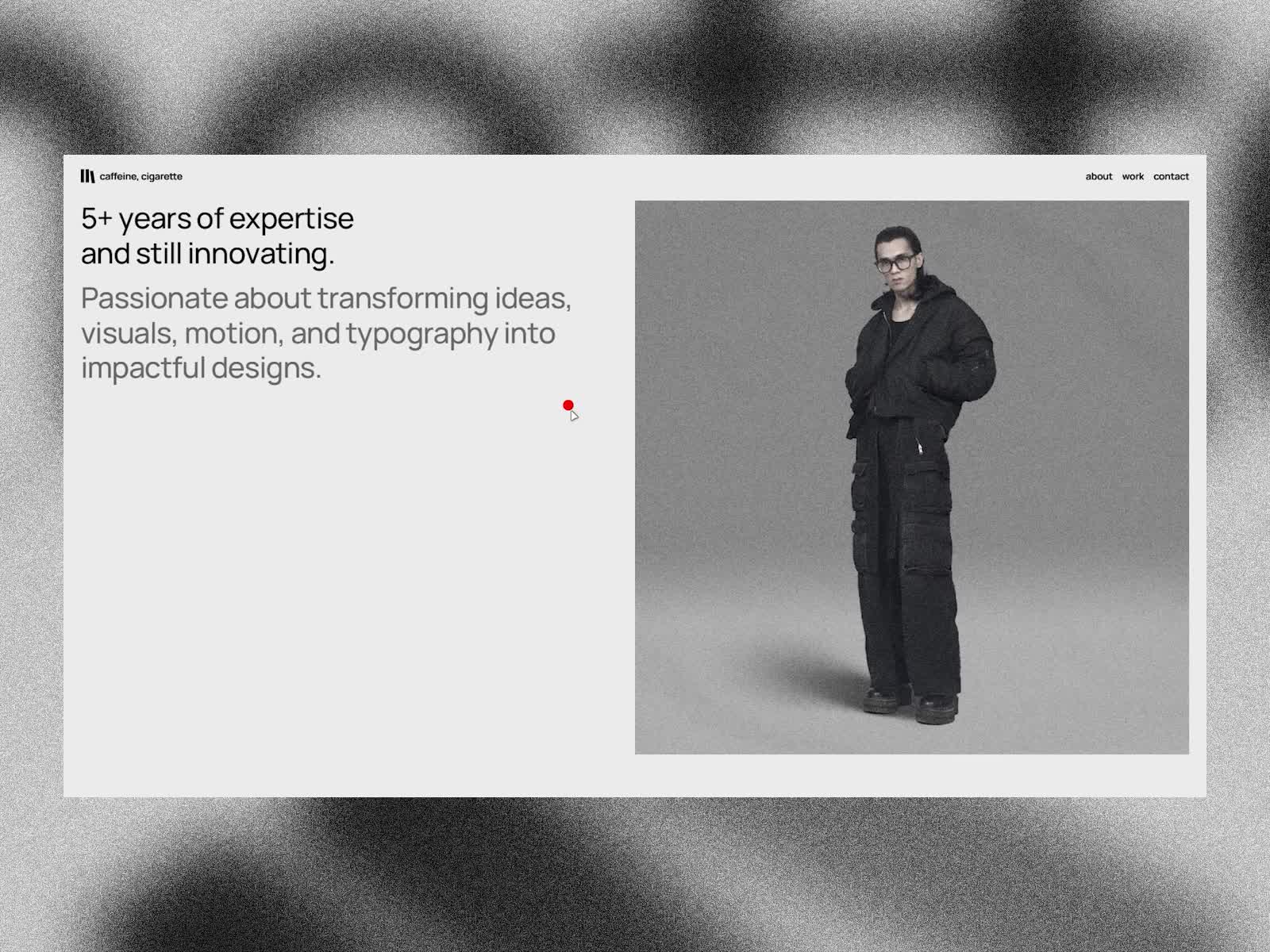 caffeine, cigarette

about work contact

5+ years of expertise
and still innovating.

Passionate about transforming ideas, visuals, motion, and typography into impactful designs.